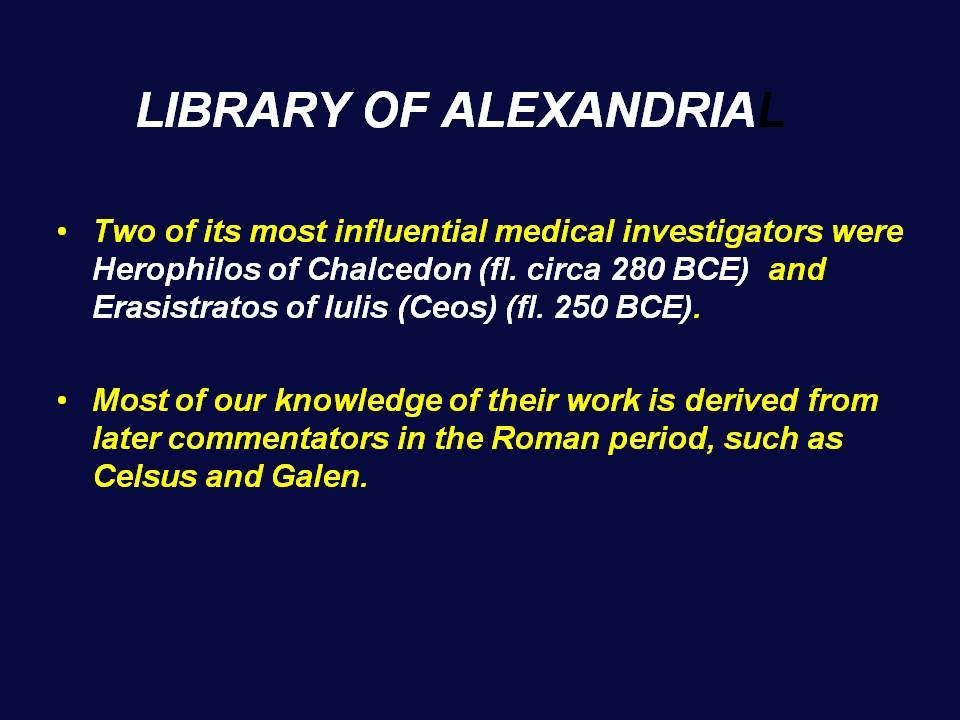 LIBRARY OF ALEXANDRIAL

• Two of its most influential medical investigators were Herophilos of Chalcedon (fl. circa 280 BCE) and Erasistratos of Iulis (Ceos) (fl. 250 BCE).

• Most of our knowledge of their work is derived from later commentators in the Roman period, such as Celsus and Galen.